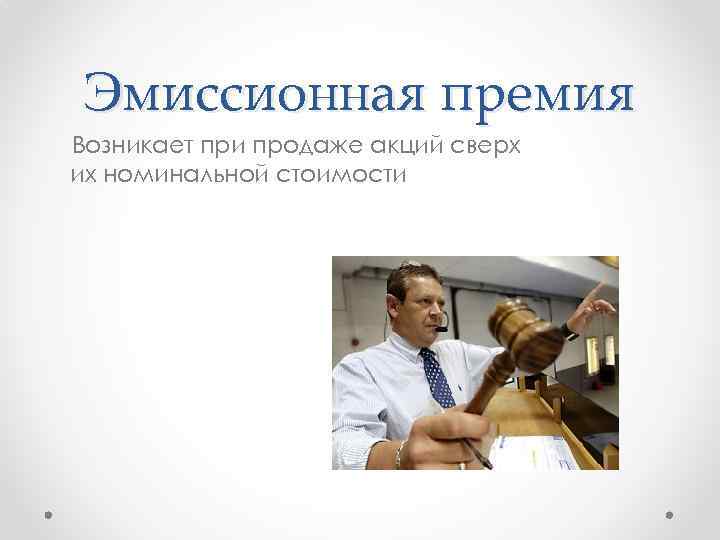 Эмиссионная премия

Возникает при продаже акций сверх их номинальной стоимости